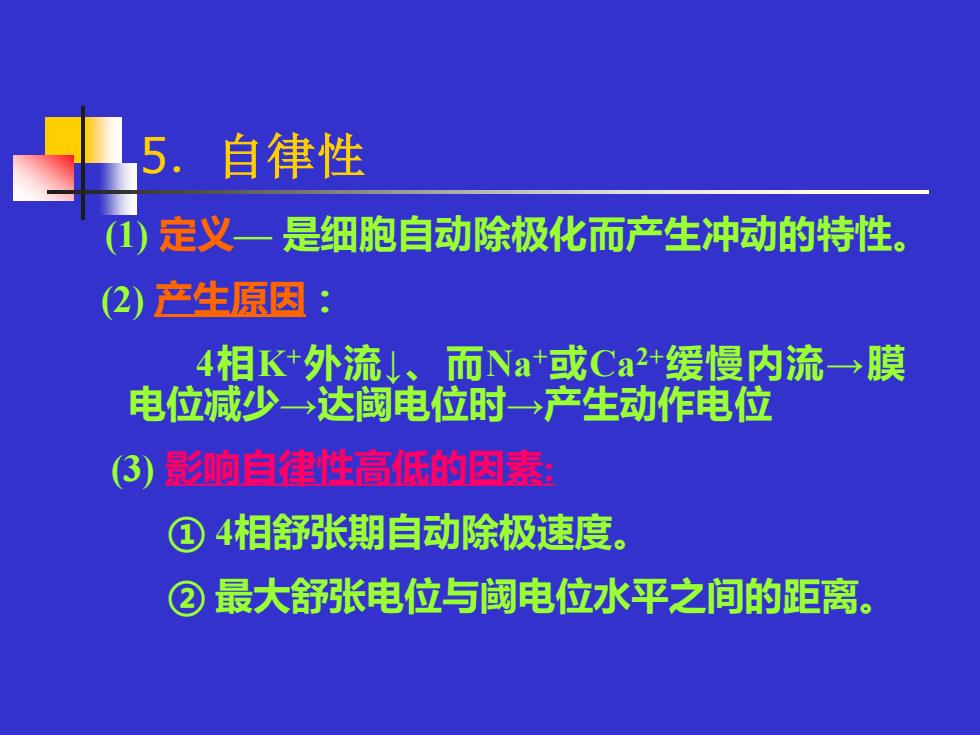 5. 自律性

(1) 定义— 是细胞自动除极化而产生冲动的特性。

(2) 产生原因：

4相$K^+$外流↓、而$Na^+$或$Ca^{2+}$缓慢内流→膜电位减少→达阈电位时→产生动作电位

(3) 影响自律性高低的因素:

① 4相舒张期自动除极速度。

② 最大舒张电位与阈电位水平之间的距离。